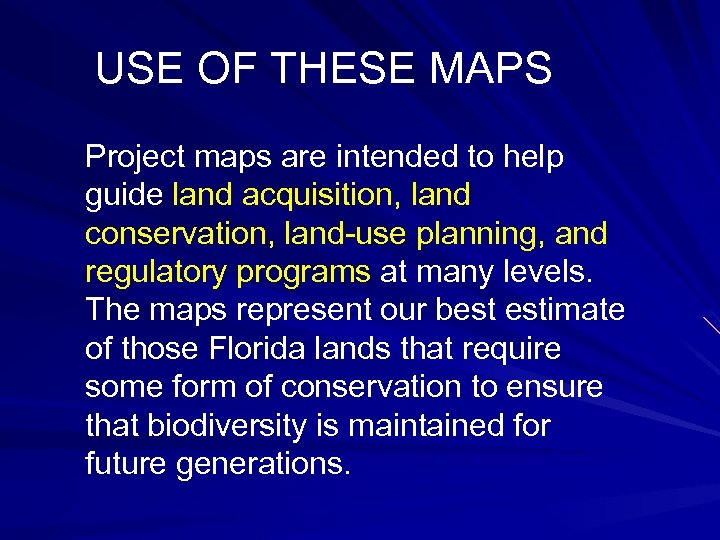 USE OF THESE MAPS

Project maps are intended to help guide land acquisition, land conservation, land-use planning, and regulatory programs at many levels. The maps represent our best estimate of those Florida lands that require some form of conservation to ensure that biodiversity is maintained for future generations.